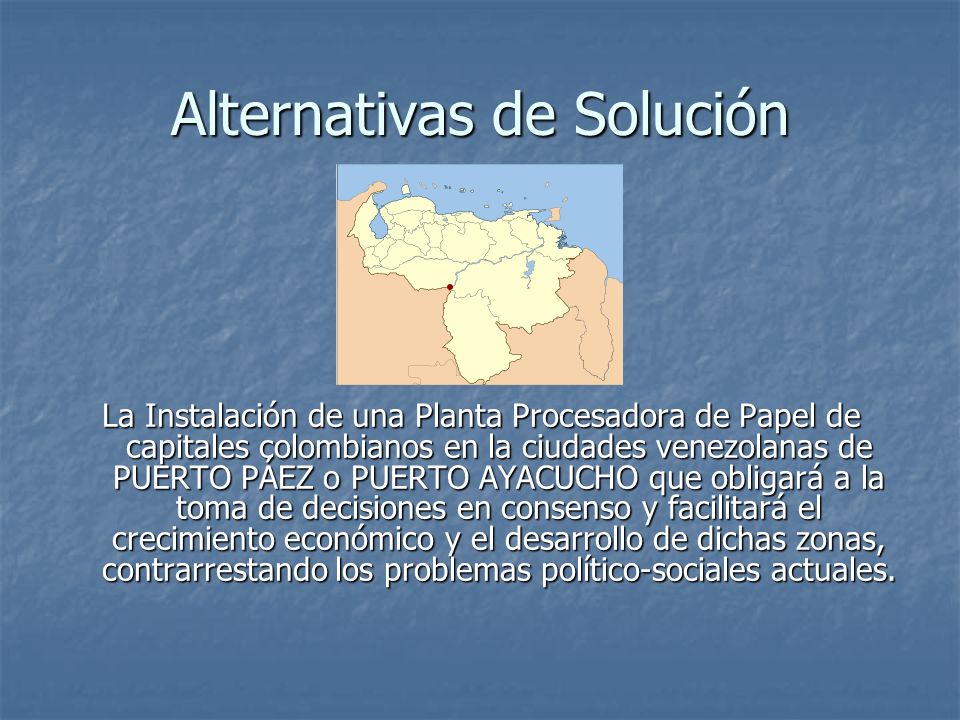 Alternativas de Solución

La Instalación de una Planta Procesadora de Papel de capitales colombianos en la ciudades venezolanas de PUERTO PÁEZ o PUERTO AYACUCHO que obligará a la toma de decisiones en consenso y facilitará el crecimiento económico y el desarrollo de dichas zonas, contrarrestando los problemas político-sociales actuales.